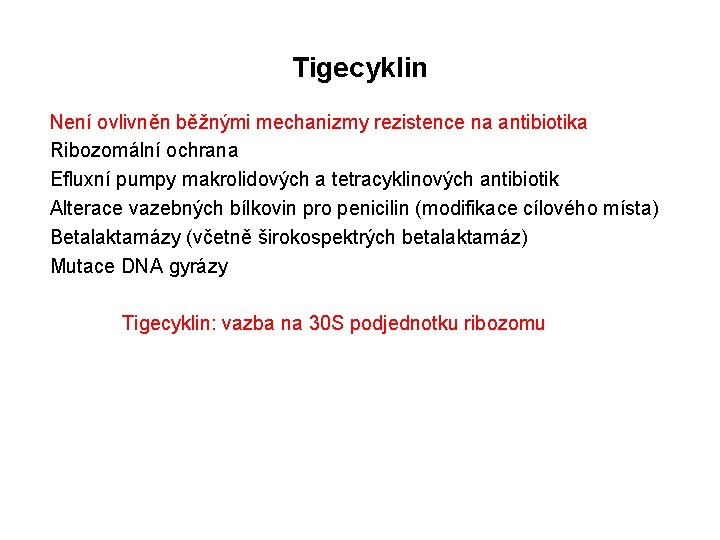 Tigecyklin

Není ovlivněn běžnými mechanizmy rezistence na antibiotika
Ribozomální ochrana
Efluxní pumpy makrolidových a tetracyklinových antibiotik
Alterace vazebných bílkovin pro penicilin (modifikace cílového místa)
Betalaktamázy (včetně širokospektrých betalaktamáz)
Mutace DNA gyrázy

Tigecyklin: vazba na 30S podjednotku ribozomu